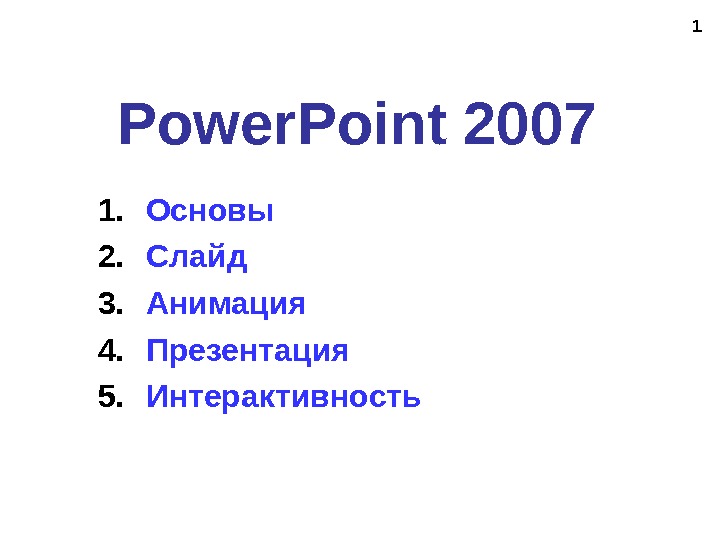 1

PowerPoint 2007

1. Основы
2. Слайд
3. Анимация
4. Презентация
5. Интерактивность